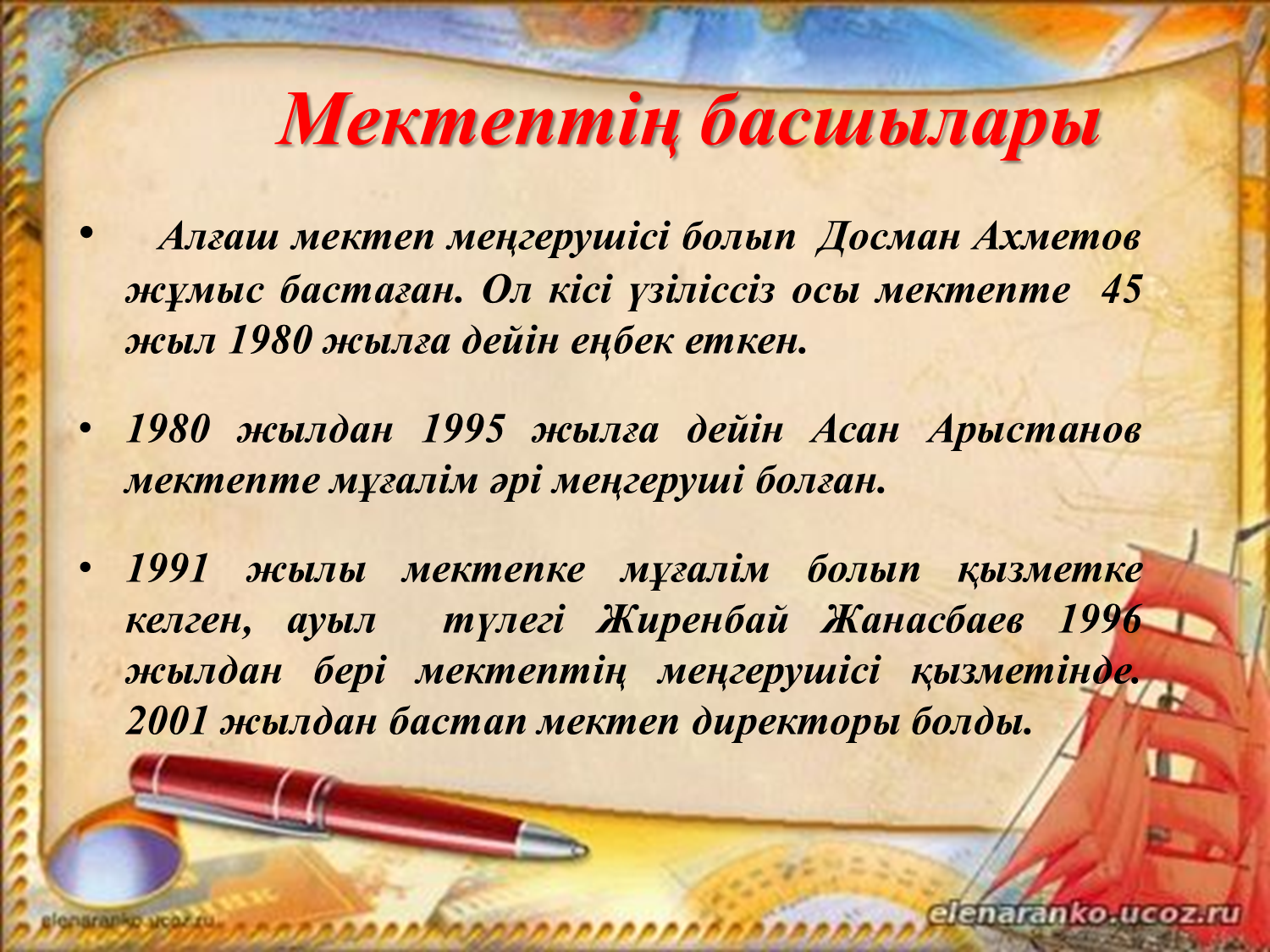 Мектептің басшылары

• Алғаш мектеп меңгерушісі болып Досман Ахметов жұмыс бастаған. Ол кісі үзіліссіз осы мектепте 45 жыл 1980 жылға дейін еңбек еткен.

• 1980 жылдан 1995 жылға дейін Асан Арыстанов мектепте мұғалім әрі меңгеруші болған.

• 1991 жылы мектепке мұғалім болып қызметке келген, ауыл түлегі Жиренбай Жанасбаев 1996 жылдан бері мектептің меңгерушісі қызметінде. 2001 жылдан бастап мектеп директоры болды.

elenaranko.ucoz.ru

elenaranko.ucoz.ru